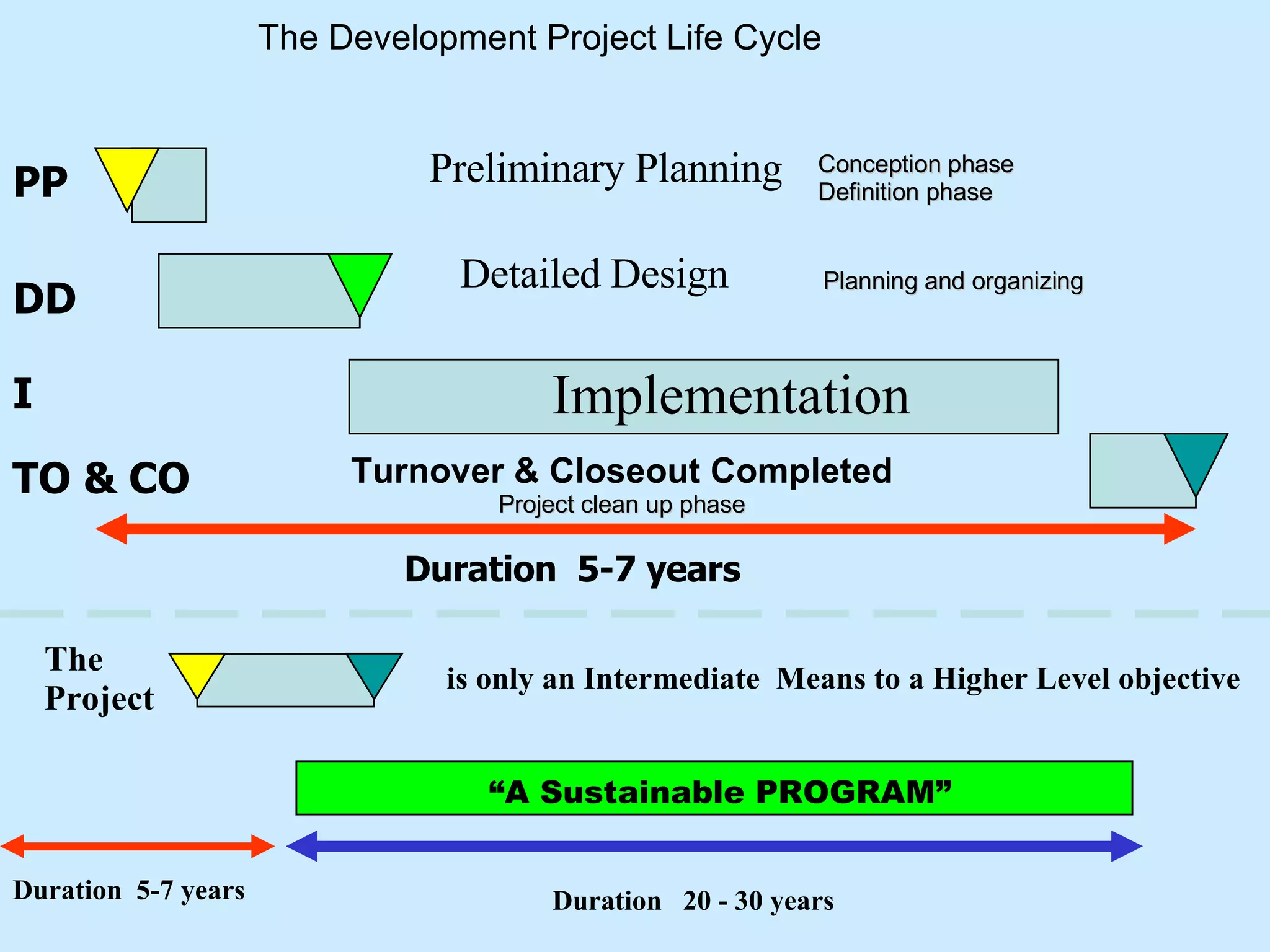 The Development Project Life Cycle

PP

Preliminary Planning

Conception phase
Definition phase

DD

Detailed Design

Planning and organizing

I

Implementation

TO & CO

Turnover & Closeout Completed

Project clean up phase

Duration 5-7 years

The Project

is only an Intermediate Means to a Higher Level objective

“A Sustainable PROGRAM”

Duration 5-7 years

Duration 20 - 30 years